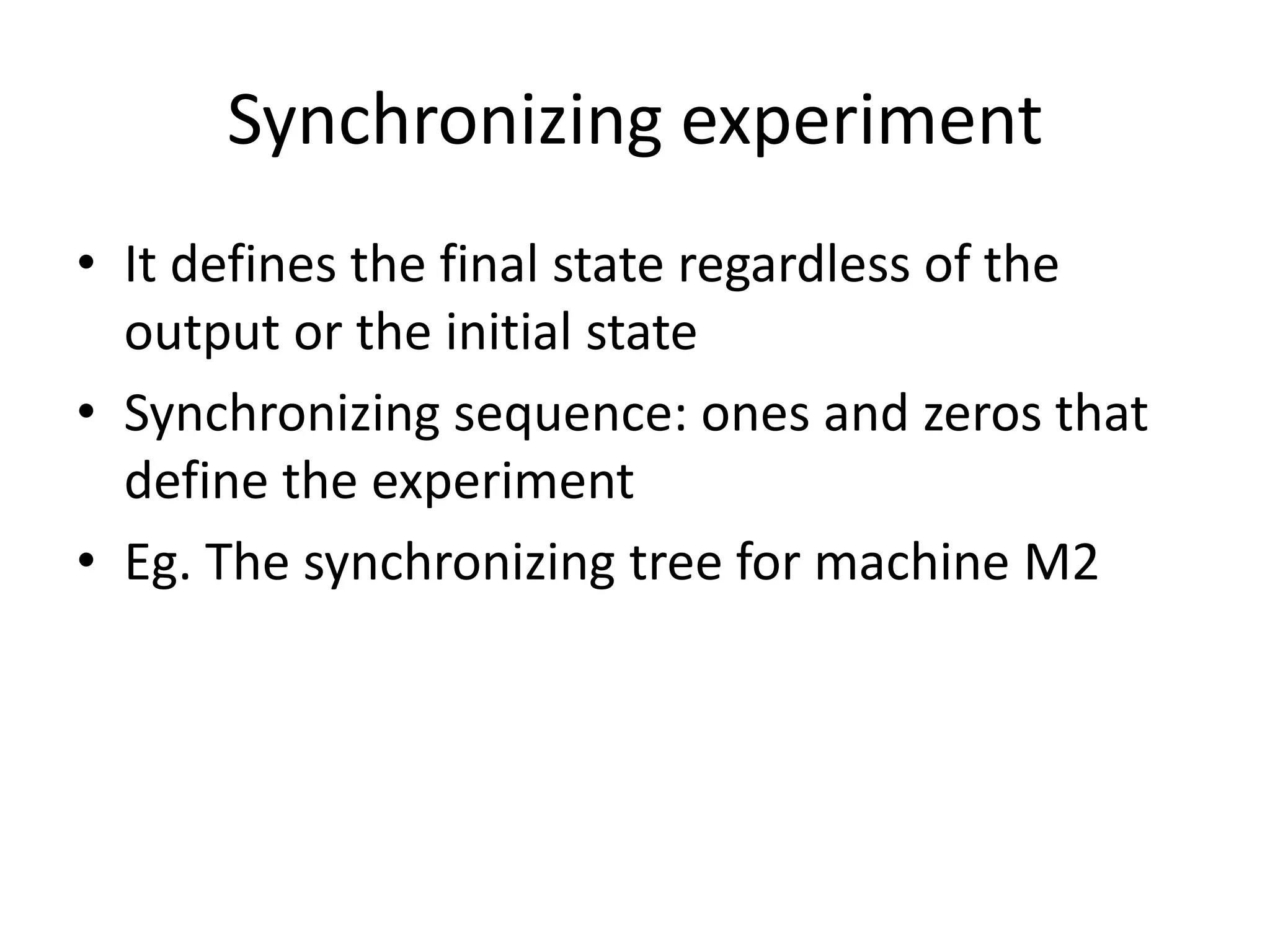 Synchronizing experiment

• It defines the final state regardless of the output or the initial state
• Synchronizing sequence: ones and zeros that define the experiment
• Eg. The synchronizing tree for machine M2